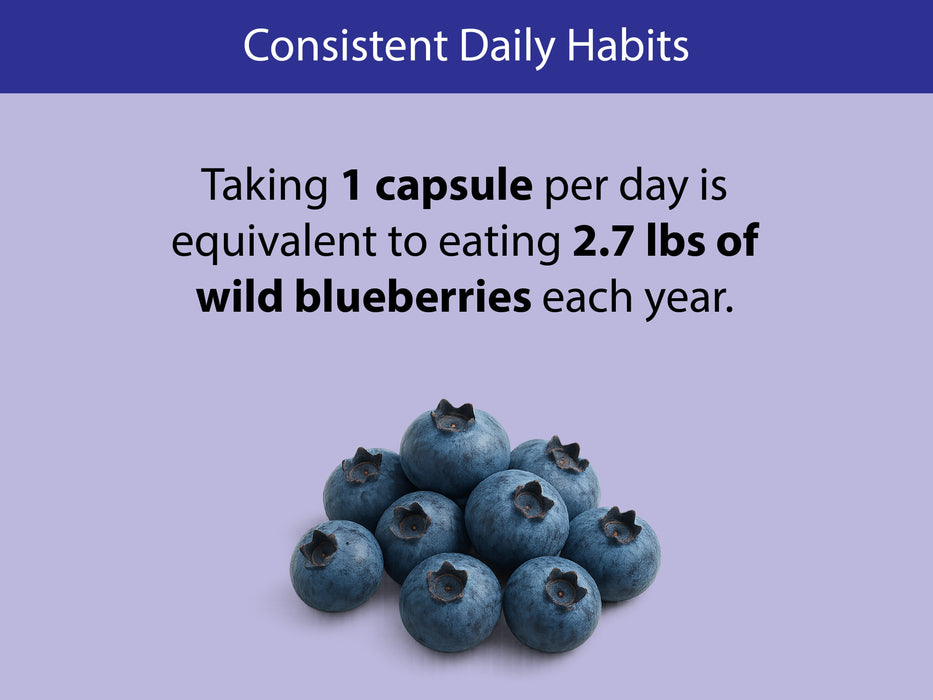 Consistent Daily Habits

Taking 1 capsule per day is equivalent to eating 2.7 lbs of wild blueberries each year.